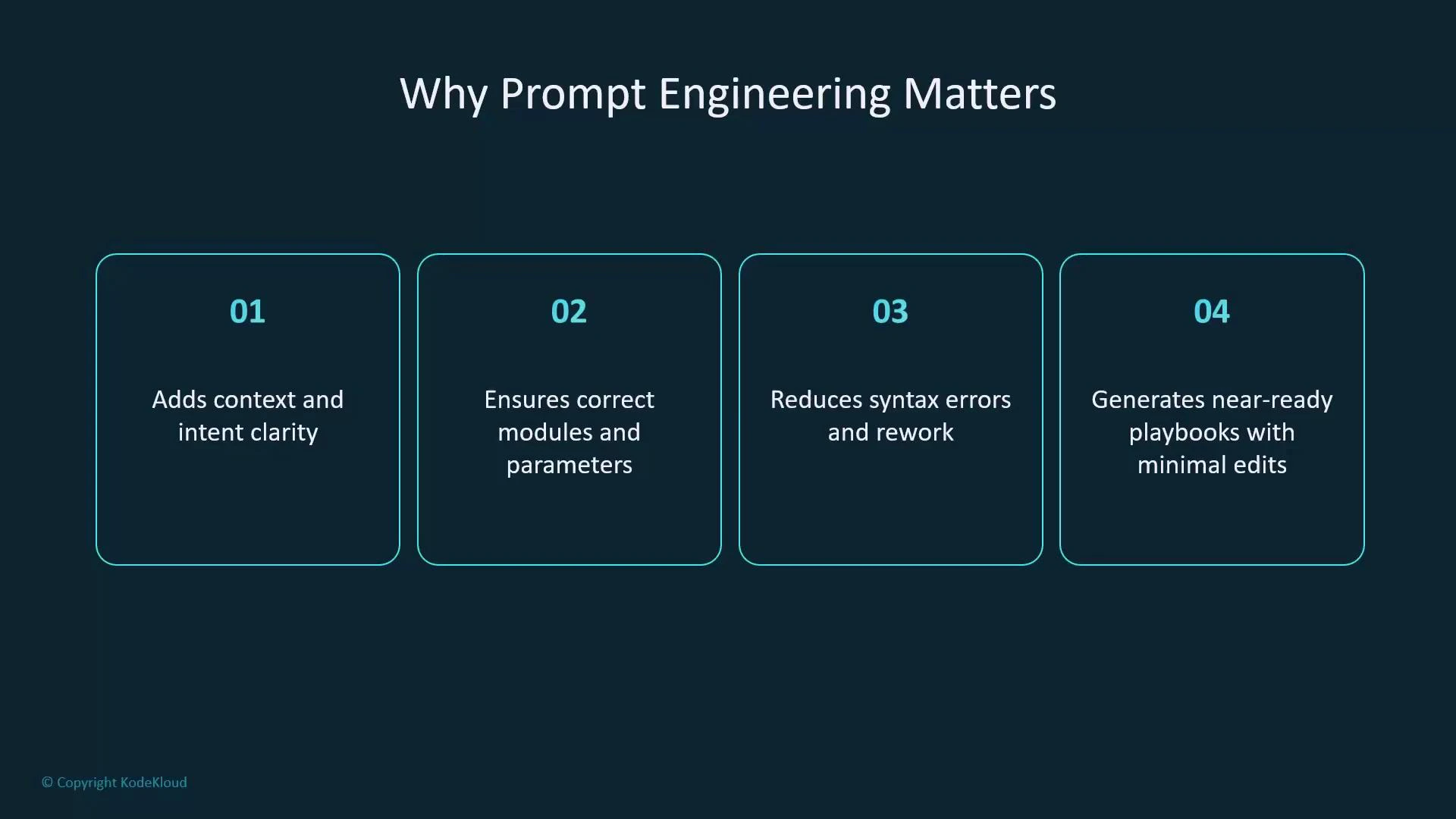 Why Prompt Engineering Matters

01

Adds context and intent clarity

02

Ensures correct modules and parameters

03

Reduces syntax errors and rework

04

Generates near-ready playbooks with minimal edits

© Copyright KodeKloud